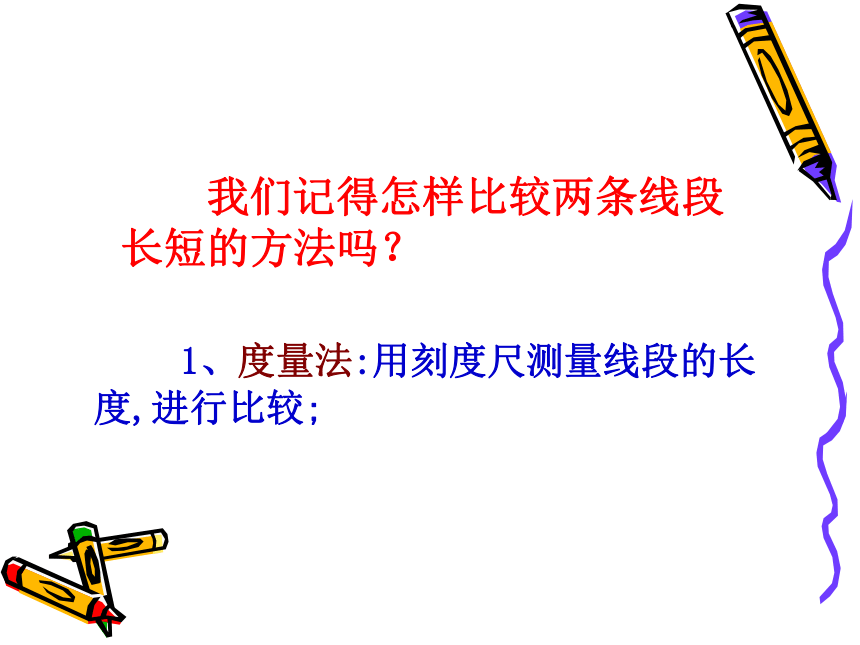 我们记得怎样比较两条线段长短的方法吗？

1、度量法:用刻度尺测量线段的长度,进行比较;